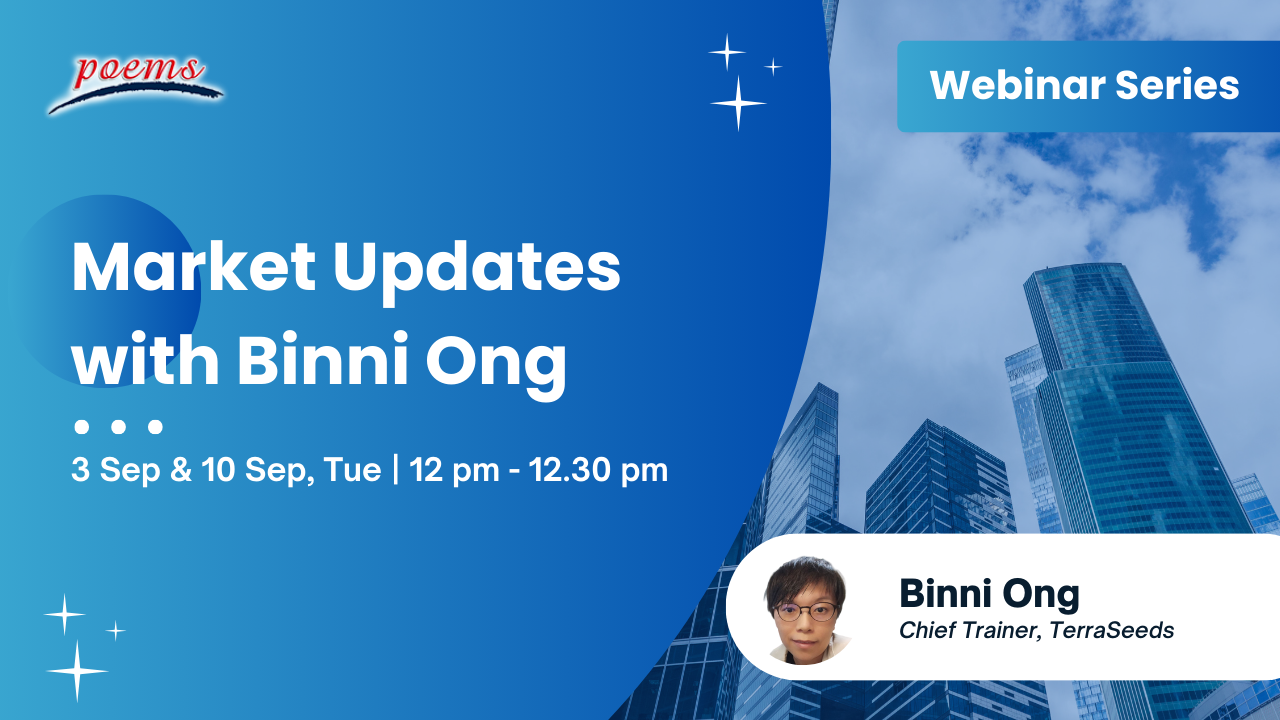 poems

Webinar Series

Market Updates with Binni Ong

3 Sep & 10 Sep, Tue | 12 pm - 12.30 pm

Binni Ong
Chief Trainer, TerraSeeds